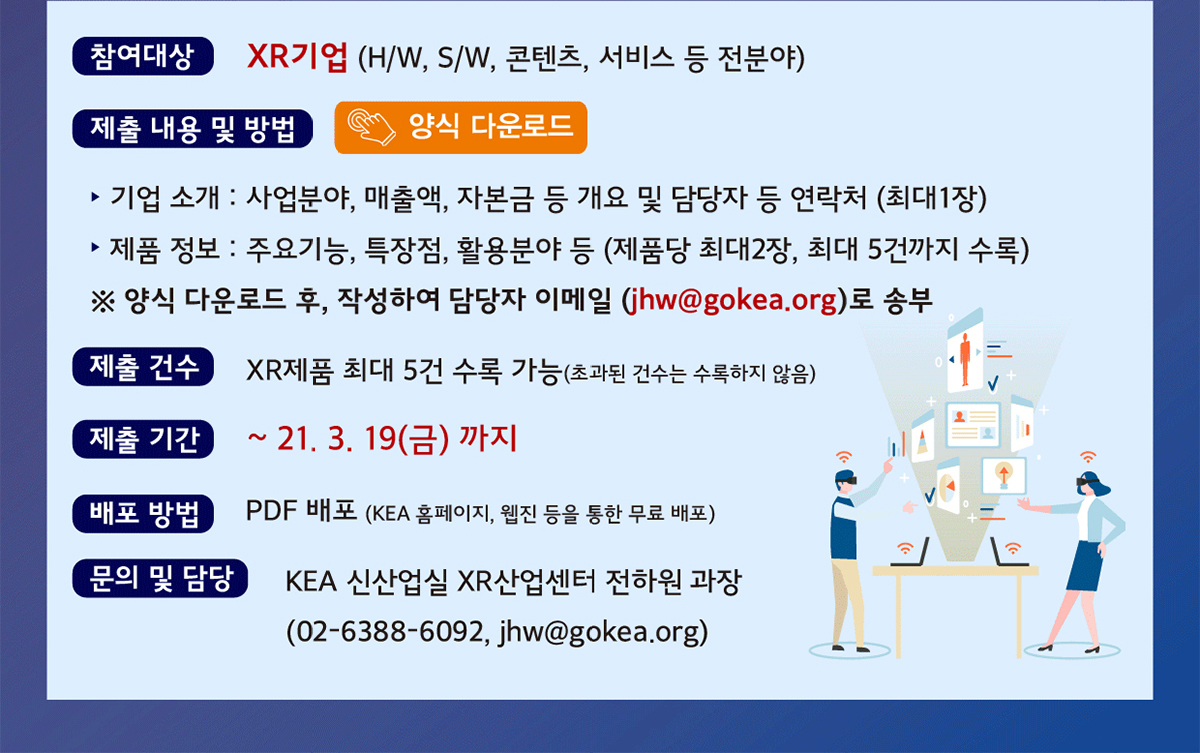 참여대상 XR기업 (H/W, S/W, 콘텐츠, 서비스 등 전분야)

제출 내용 및 방법 양식 다운로드

▸ 기업 소개 : 사업분야, 매출액, 자본금 등 개요 및 담당자 등 연락처 (최대1장)

▸ 제품 정보 : 주요기능, 특장점, 활용분야 등 (제품당 최대2장, 최대 5건까지 수록)

※ 양식 다운로드 후, 작성하여 담당자 이메일 (jhw@gokea.org)로 송부

제출 건수 XR제품 최대 5건 수록 가능(초과된 건수는 수록하지 않음)

제출 기간 ~ 21. 3. 19(금) 까지

배포 방법 PDF 배포 (KEA 홈페이지, 웹진 등을 통한 무료 배포)

문의 및 담당 KEA 신산업실 XR산업센터 전하원 과장
(02-6388-6092, jhw@gokea.org)